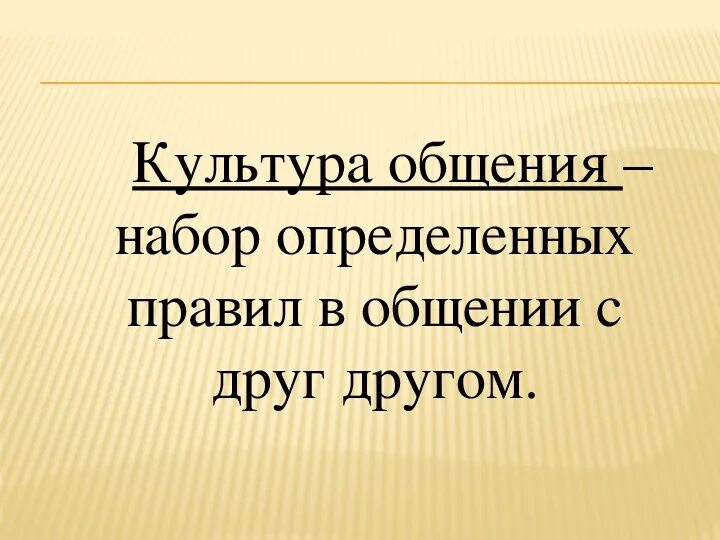 Культура общения – набор определенных правил в общении с друг другом.